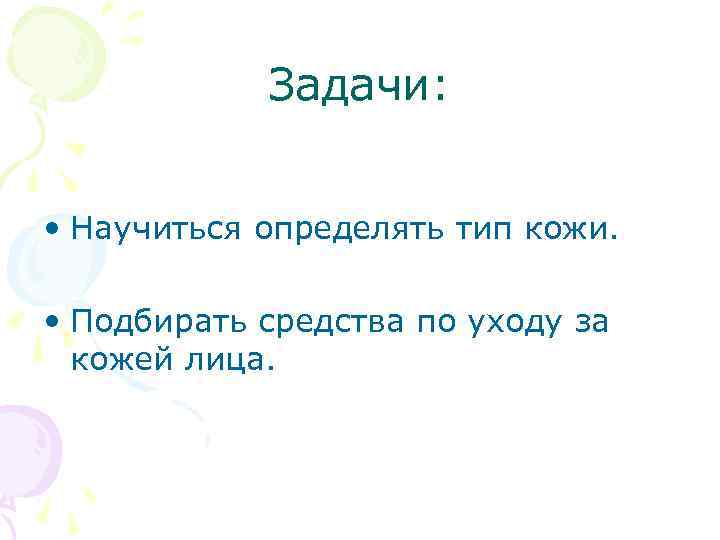 Задачи:

• Научиться определять тип кожи.

• Подбирать средства по уходу за кожей лица.